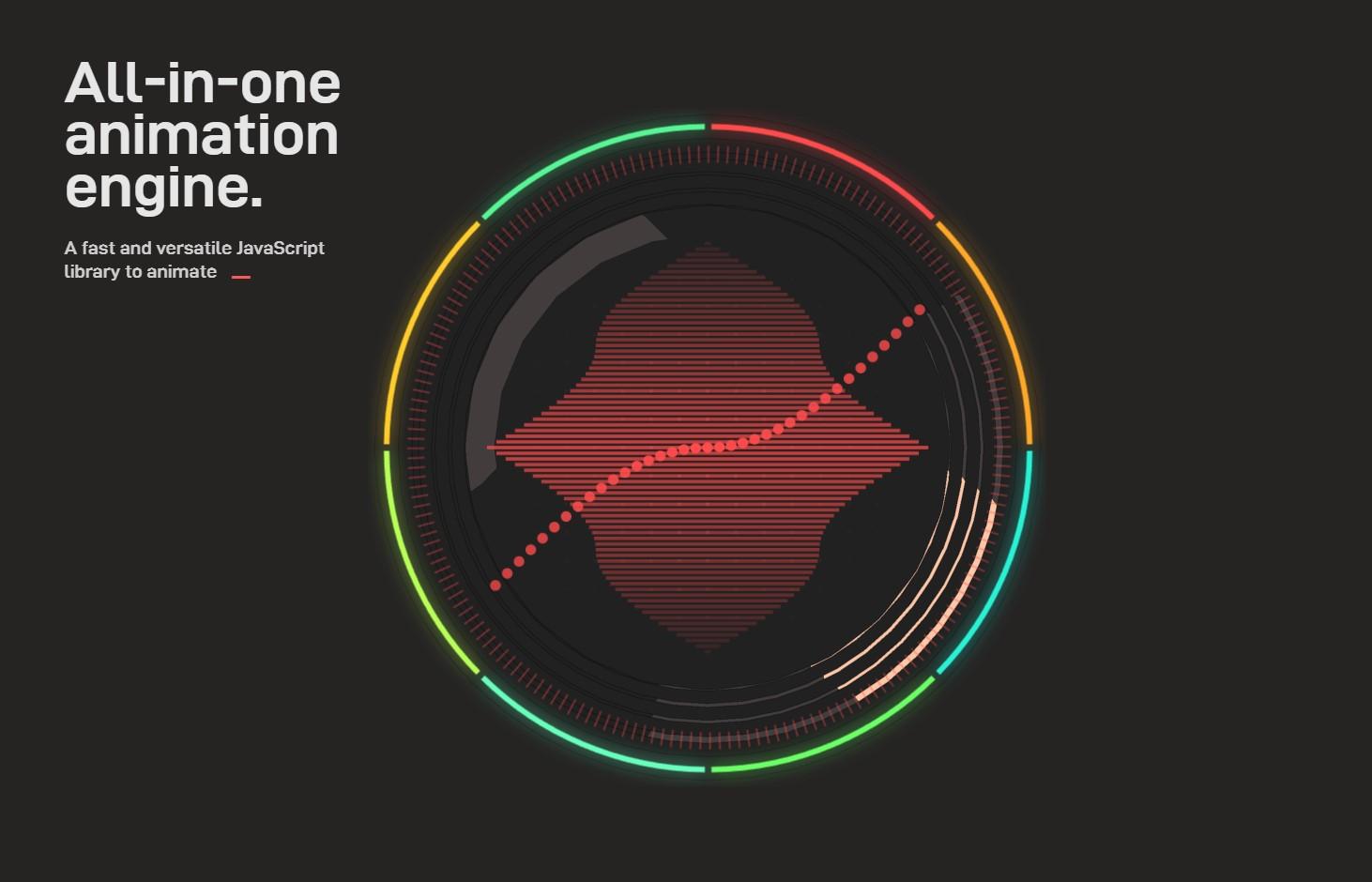 All-in-one animation engine.

A fast and versatile JavaScript library to animate